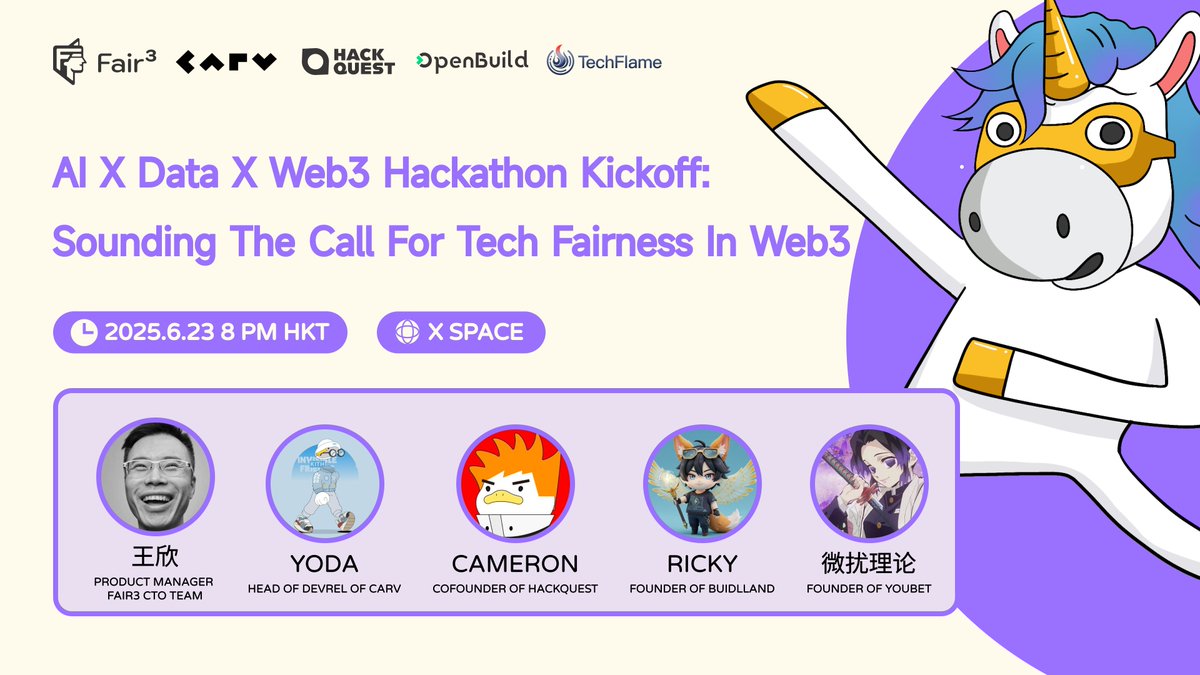 Fair³ CARV HACK QUEST OpenBuild TechFlame

AI X Data X Web3 Hackathon Kickoff: Sounding The Call For Tech Fairness In Web3

2025.6.23 8 PM HKT

X SPACE

王欣
PRODUCT MANAGER
FAIR3 CTO TEAM

YODA
HEAD OF DEVREL OF CARV

CAMERON
COFOUNDER OF HACKQUEST

RICKY
FOUNDER OF BUIDLLAND

微扰理论
FOUNDER OF YOUBET